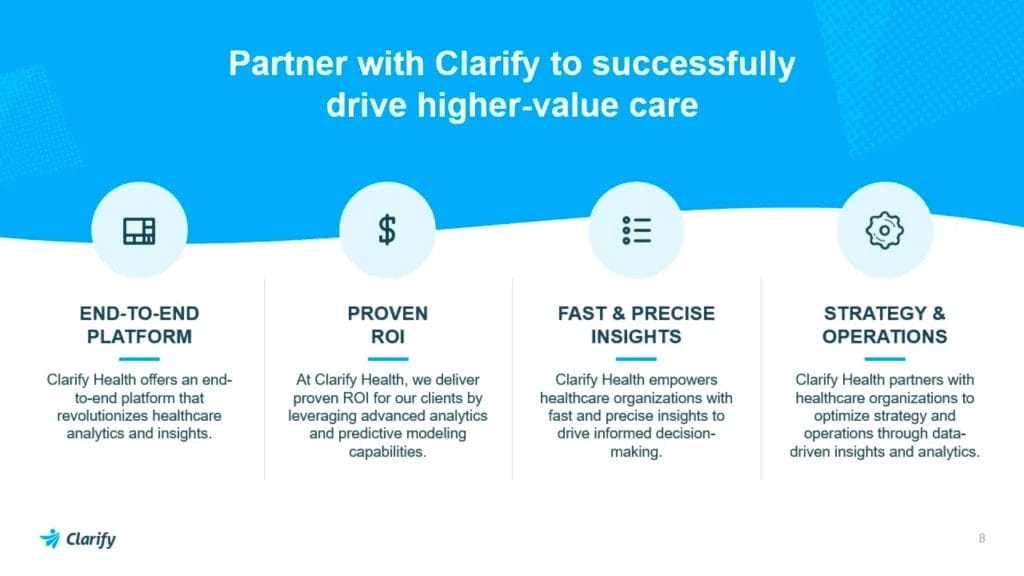 Partner with Clarify to successfully drive higher-value care

$

END-TO-END PLATFORM

Clarify Health offers an end-to-end platform that revolutionizes healthcare analytics and insights.

PROVEN ROI

At Clarify Health, we deliver proven ROI for our clients by leveraging advanced analytics and predictive modeling capabilities.

FAST & PRECISE INSIGHTS

Clarify Health empowers healthcare organizations with fast and precise insights to drive informed decision-making.

STRATEGY & OPERATIONS

Clarify Health partners with healthcare organizations to optimize strategy and operations through data-driven insights and analytics.

Clarify

8